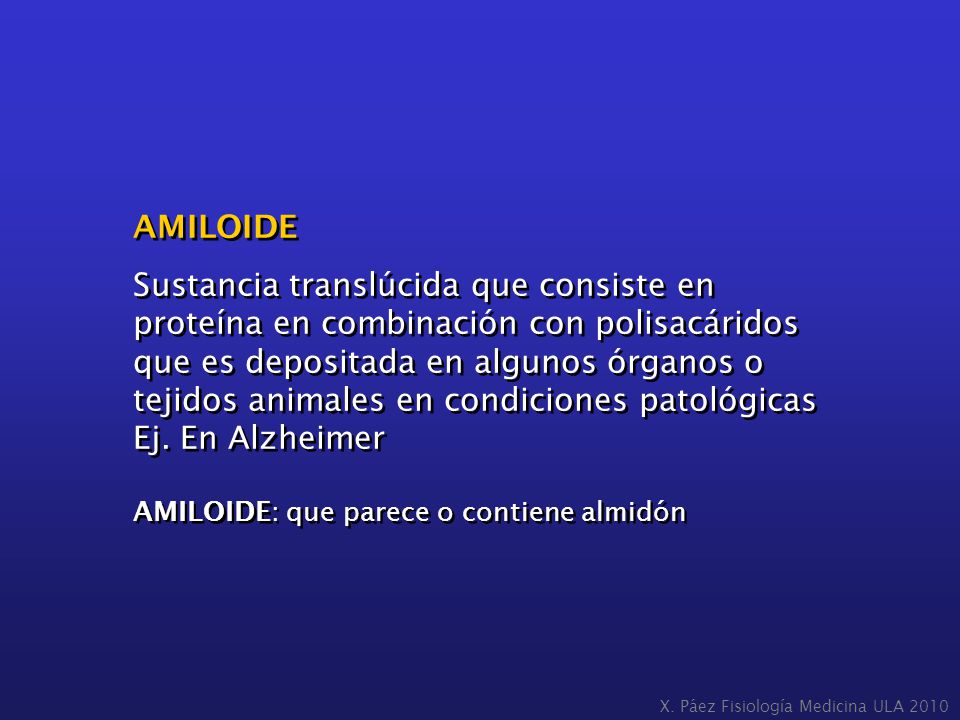 AMILOIDE

Sustancia translúcida que consiste en proteína en combinación con polisacáridos que es depositada en algunos órganos o tejidos animales en condiciones patológicas Ej. En Alzheimer

AMILOIDE: que parece o contiene almidón

X. Páez Fisiología Medicina ULA 2010